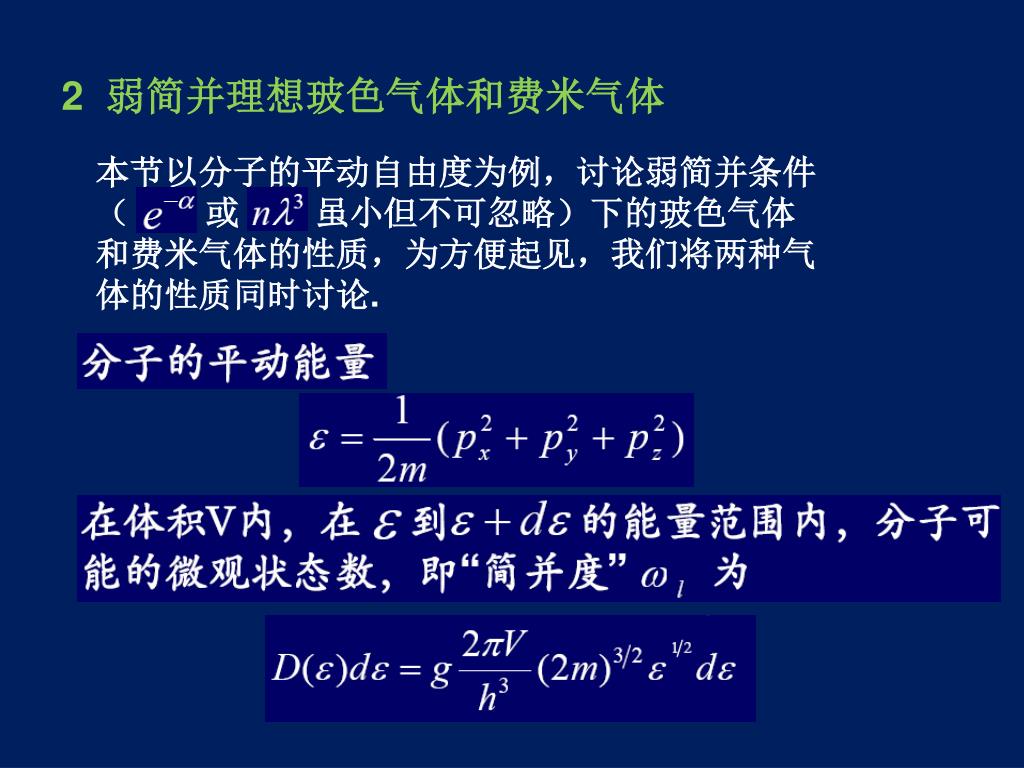 2 弱简并理想玻色气体和费米气体

本节以分子的平动自由度为例，讨论弱简并条件（ $e^{-\alpha}$ 或 $n\lambda^3$ 虽小但不可忽略）下的玻色气体和费米气体的性质，为方便起见，我们将两种气体的性质同时讨论.

分子的平动能量

$\varepsilon = \frac{1}{2m}(p_x^2 + p_y^2 + p_z^2)$

在体积V内，在 $\varepsilon$ 到 $\varepsilon + d\varepsilon$ 的能量范围内，分子可能的微观状态数，即“简并度” $\omega_l$ 为

$D(\varepsilon)d\varepsilon = g\frac{2\pi V}{h^3}(2m)^{3/2}\varepsilon^{1/2}d\varepsilon$